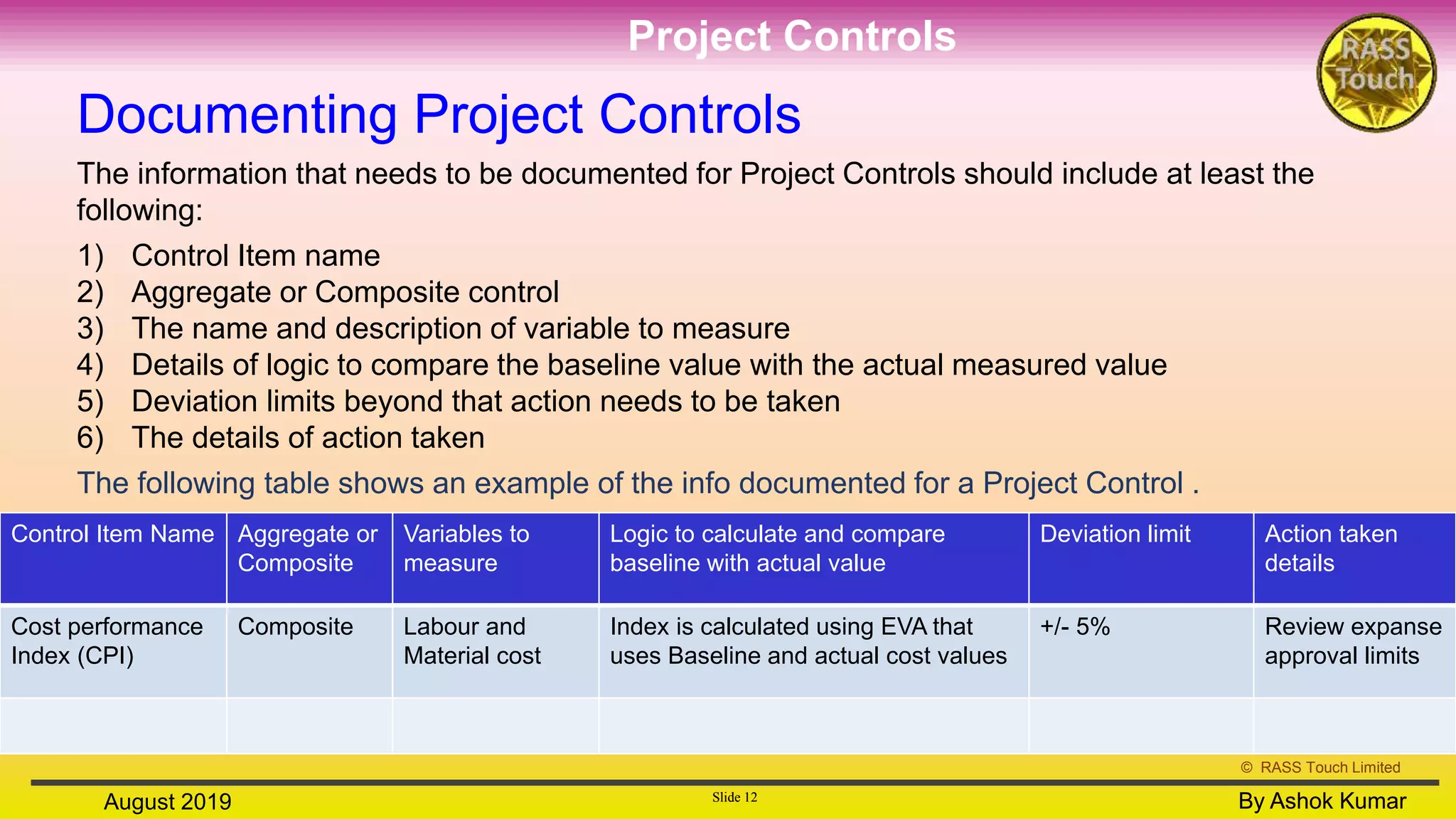 Project Controls

RASS Touch

Documenting Project Controls

The information that needs to be documented for Project Controls should include at least the following:

1) Control Item name
2) Aggregate or Composite control
3) The name and description of variable to measure
4) Details of logic to compare the baseline value with the actual measured value
5) Deviation limits beyond that action needs to be taken
6) The details of action taken

The following table shows an example of the info documented for a Project Control .

| Control Item Name | Aggregate or Composite | Variables to measure | Logic to calculate and compare baseline with actual value | Deviation limit | Action taken details |
|---|---|---|---|---|---|
| Cost performance Index (CPI) | Composite | Labour and Material cost | Index is calculated using EVA that uses Baseline and actual cost values | +/- 5% | Review expanse approval limits |
| | | | | | |

© RASS Touch Limited

August 2019

Slide 12

By Ashok Kumar